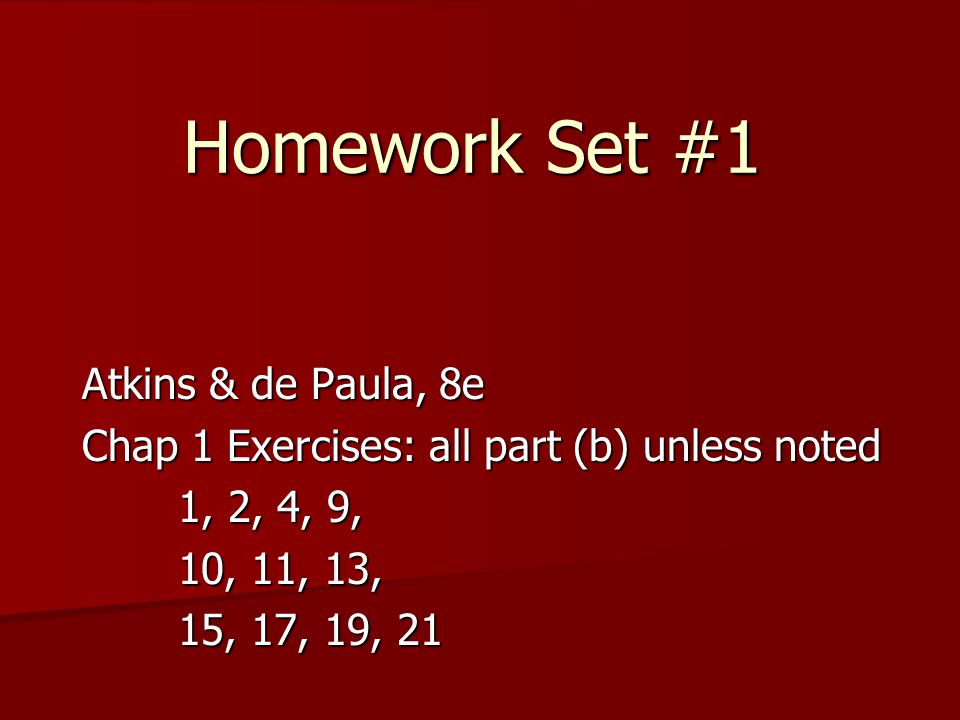 Homework Set #1

Atkins & de Paula, 8e

Chap 1 Exercises: all part (b) unless noted

1, 2, 4, 9,

10, 11, 13,

15, 17, 19, 21